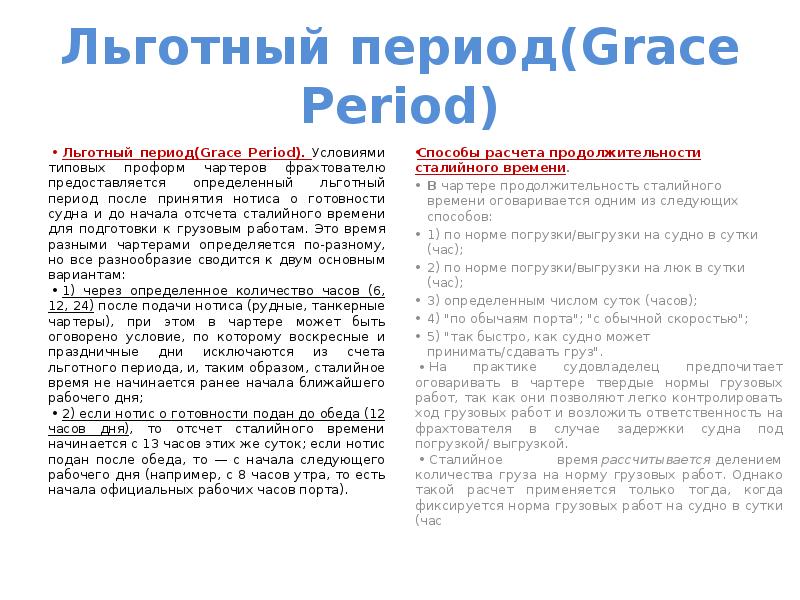 Льготный период(Grace Period)

• Льготный период(Grace Period). Условиями типовых проформ чартеров фрахтователю предоставляется определенный льготный период после принятия нотиса о готовности судна и до начала отсчета сталийного времени для подготовки к грузовым работам. Это время разными чартерами определяется по-разному, но все разнообразие сводится к двум основным вариантам:

• 1) через определенное количество часов (6, 12, 24) после подачи нотиса (рудные, танкерные чартеры), при этом в чартере может быть оговорено условие, по которому воскресные и праздничные дни исключаются из счета льготного периода, и, таким образом, сталийное время не начинается ранее начала ближайшего рабочего дня;

• 2) если нотис о готовности подан до обеда (12 часов дня), то отсчет сталийного времени начинается с 13 часов этих же суток; если нотис подан после обеда, то — с начала следующего рабочего дня (например, с 8 часов утра, то есть начала официальных рабочих часов порта).

•Способы расчета продолжительности сталийного времени.

• В чартере продолжительность сталийного времени оговаривается одним из следующих способов:

• 1) по норме погрузки/выгрузки на судно в сутки (час);

• 2) по норме погрузки/выгрузки на люк в сутки (час);

• 3) определенным числом суток (часов);

• 4) "по обычаям порта"; "с обычной скоростью";

• 5) "так быстро, как судно может принимать/сдавать груз".

• На практике судовладелец предпочитает оговаривать в чартере твердые нормы грузовых работ, так как они позволяют легко контролировать ход грузовых работ и возложить ответственность на фрахтователя в случае задержки судна под погрузкой/ выгрузкой.

• Сталийное время рассчитывается делением количества груза на норму грузовых работ. Однако такой расчет применяется только тогда, когда фиксируется норма грузовых работ на судно в сутки (час